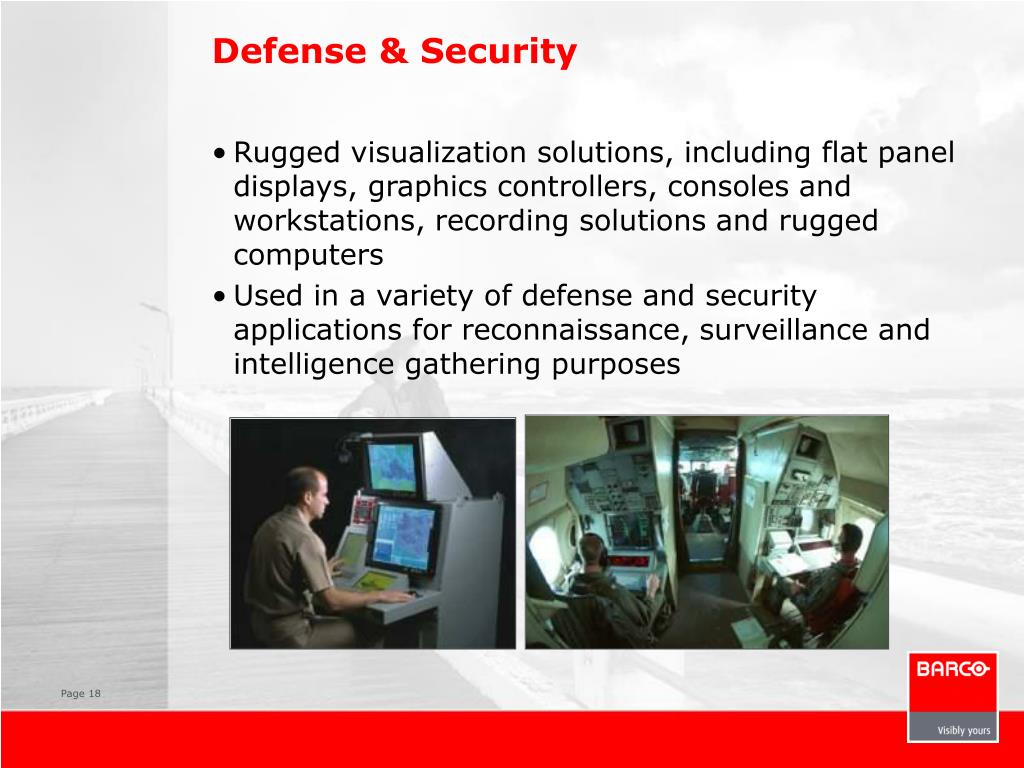 Defense & Security

• Rugged visualization solutions, including flat panel displays, graphics controllers, consoles and workstations, recording solutions and rugged computers
• Used in a variety of defense and security applications for reconnaissance, surveillance and intelligence gathering purposes

Page 18

BARCO
Visibly yours